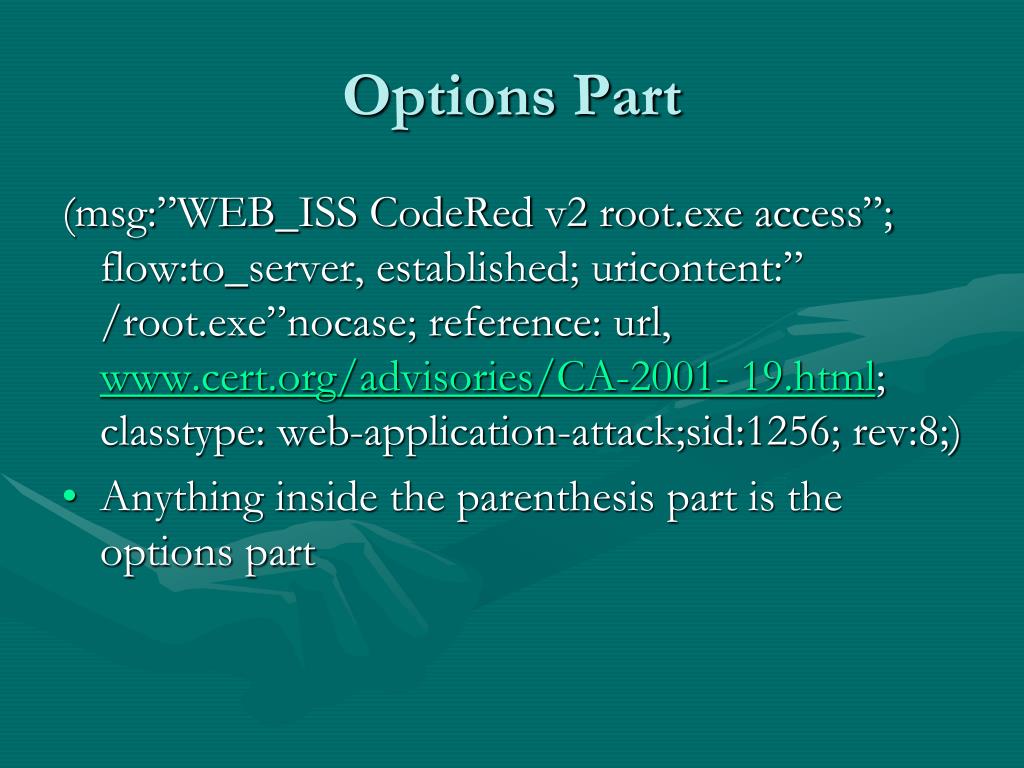 Options Part

(msg:”WEB_ISS CodeRed v2 root.exe access”; flow:to_server, established; uricontent:” /root.exe”nocase; reference: url, www.cert.org/advisories/CA-2001- 19.html; classtype: web-application-attack;sid:1256; rev:8;)

• Anything inside the parenthesis part is the options part